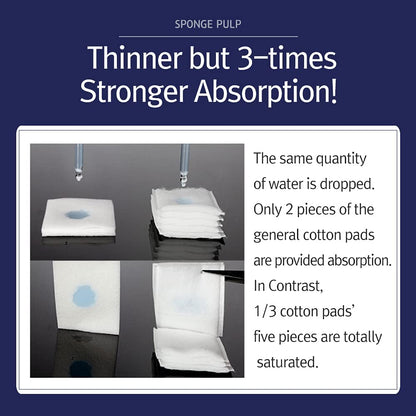 SPONGE PULP

Thinner but 3-times Stronger Absorption!

The same quantity of water is dropped. Only 2 pieces of the general cotton pads are provided absorption. In Contrast, 1/3 cotton pads' five pieces are totally saturated.